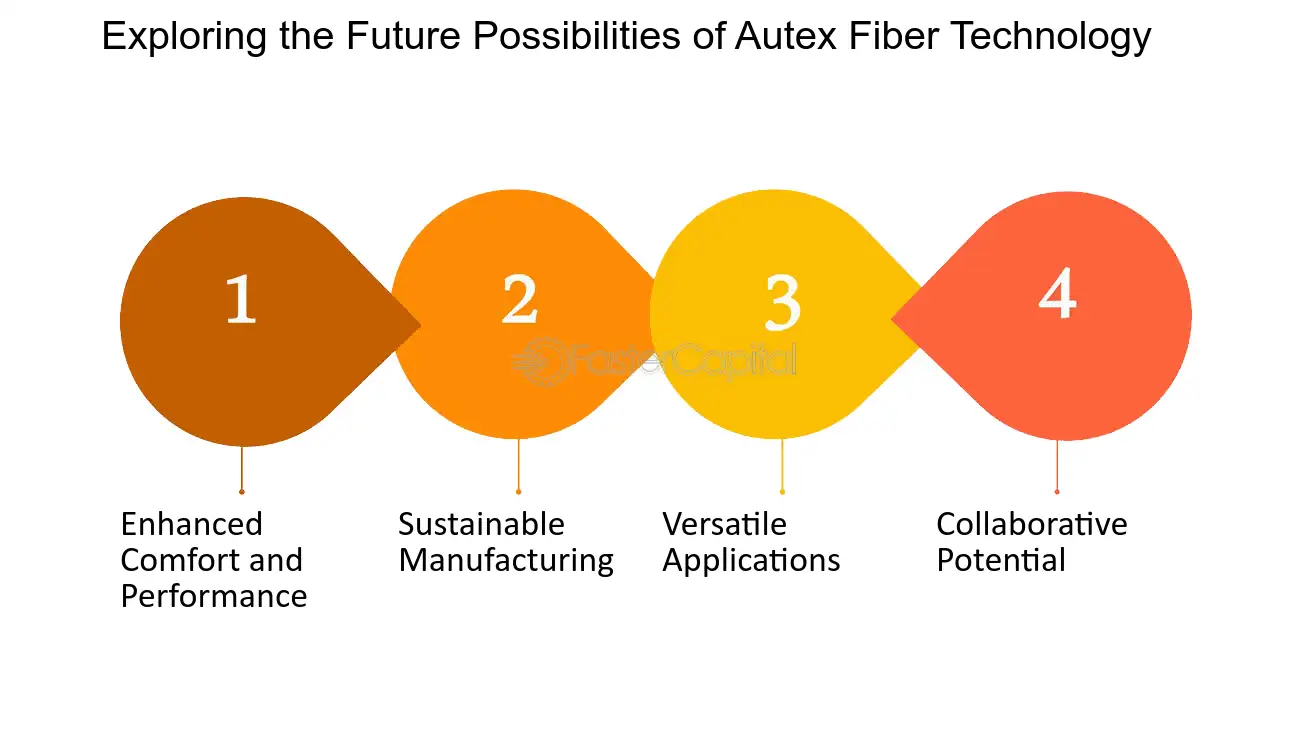 Exploring the Future Possibilities of Autex Fiber Technology

1

2

3

4

FasterCapital

Enhanced Comfort and Performance

Sustainable Manufacturing

Versatile Applications

Collaborative Potential